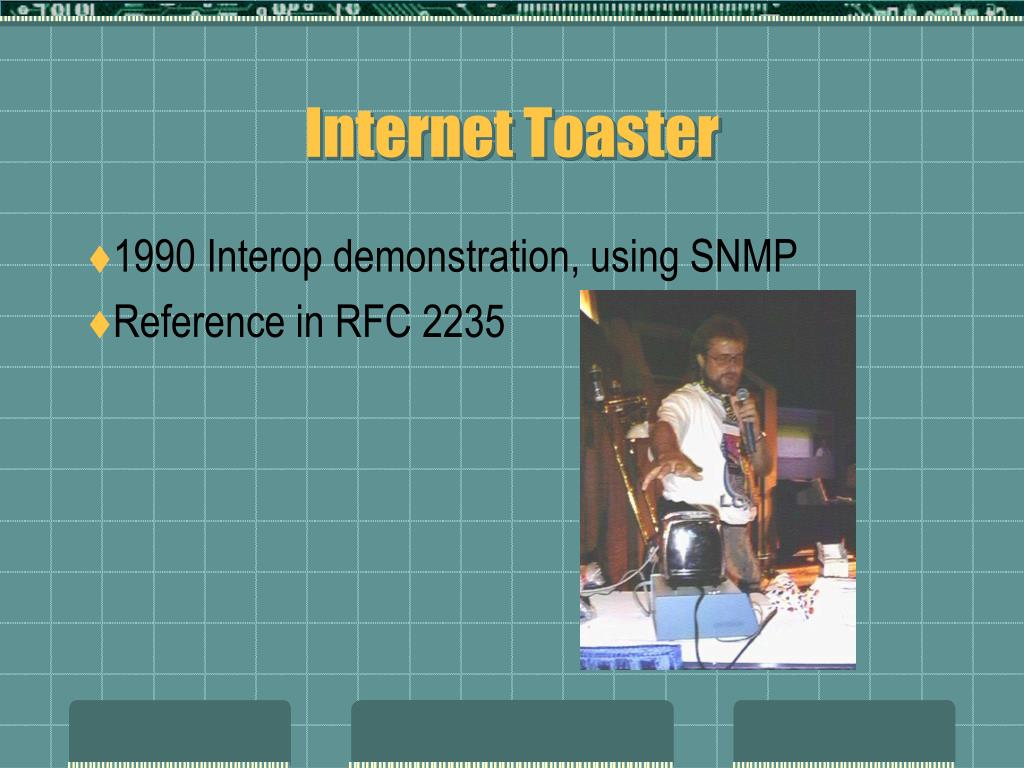 Internet Toaster

♦1990 Interop demonstration, using SNMP
♦Reference in RFC 2235